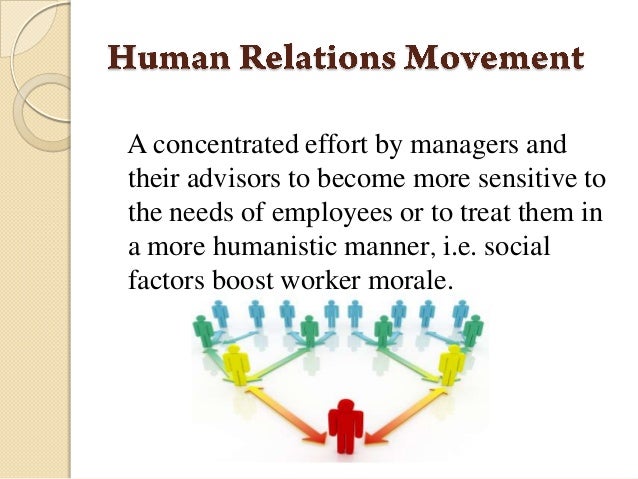 Human Relations Movement

A concentrated effort by managers and their advisors to become more sensitive to the needs of employees or to treat them in a more humanistic manner, i.e. social factors boost worker morale.